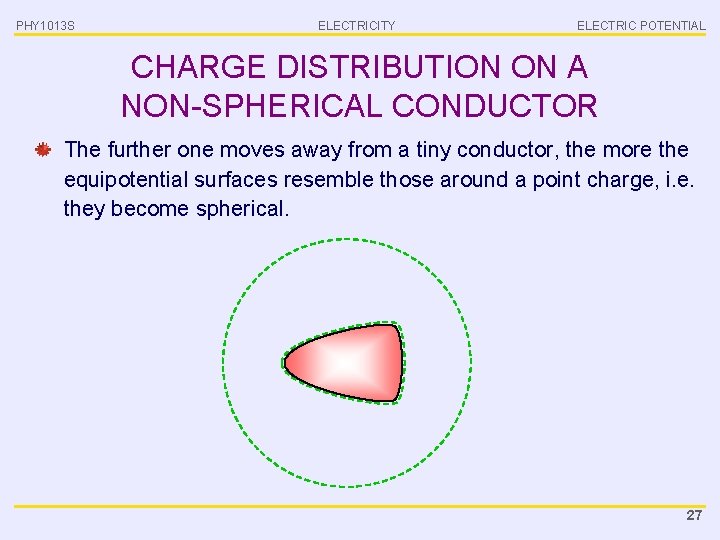 PHY1013S ELECTRICITY ELECTRIC POTENTIAL

CHARGE DISTRIBUTION ON A NON-SPHERICAL CONDUCTOR

The further one moves away from a tiny conductor, the more the equipotential surfaces resemble those around a point charge, i.e. they become spherical.

27